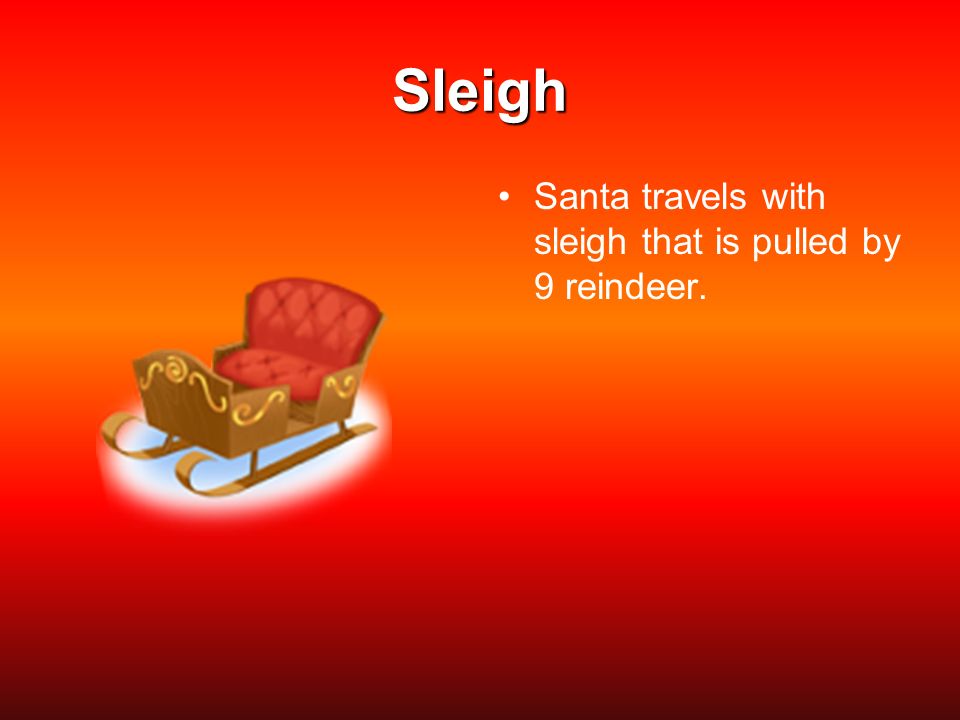 Sleigh

• Santa travels with sleigh that is pulled by 9 reindeer.